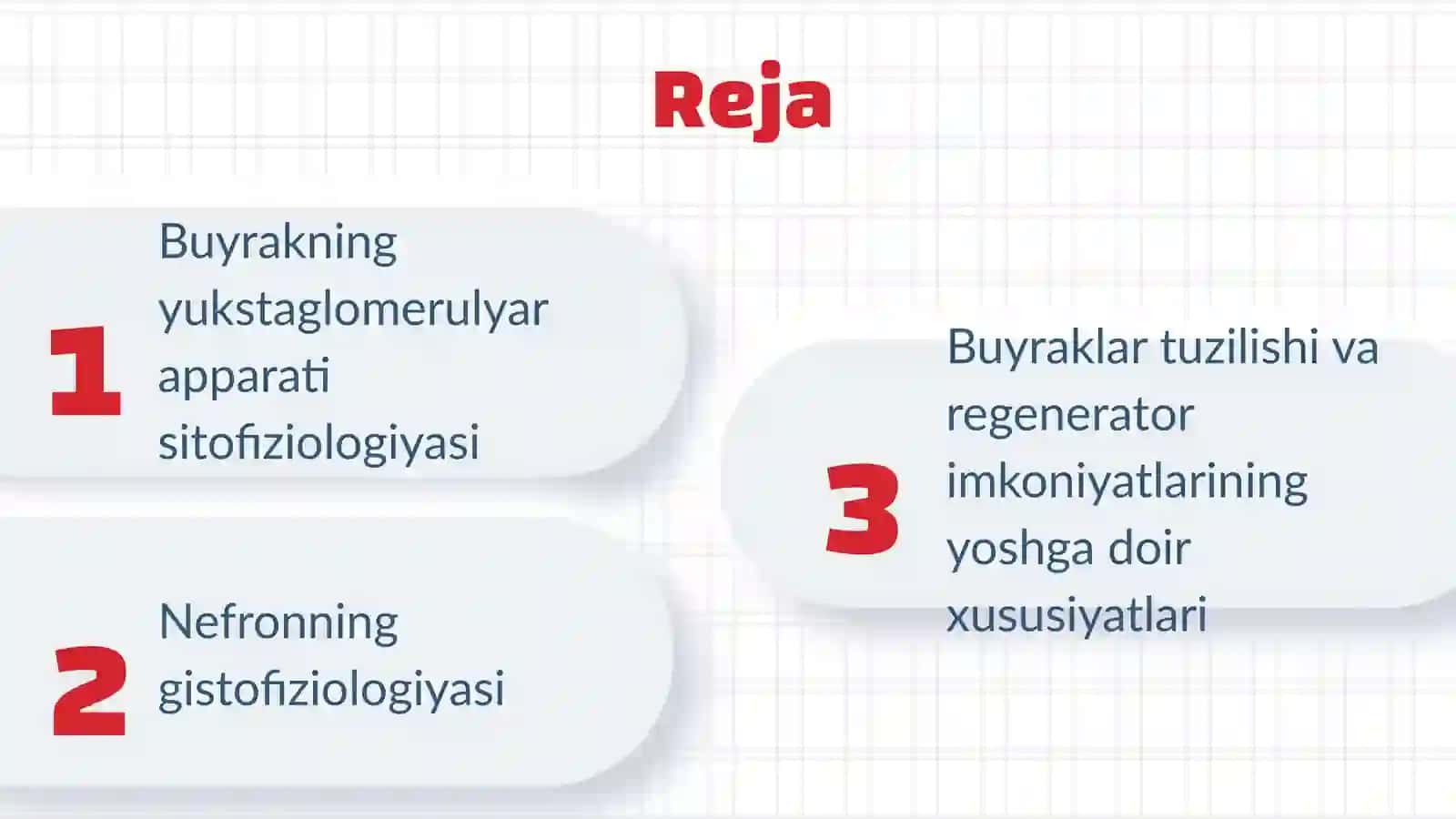 Reja

1 Buyrakning yukstaglomerulyar apparati sitofiziologiyasi

2 Nefronning gistofiziologiyasi

3 Buyraklar tuzilishi va regenerator imkoniyatlarining yoshga doir xususiyatlari